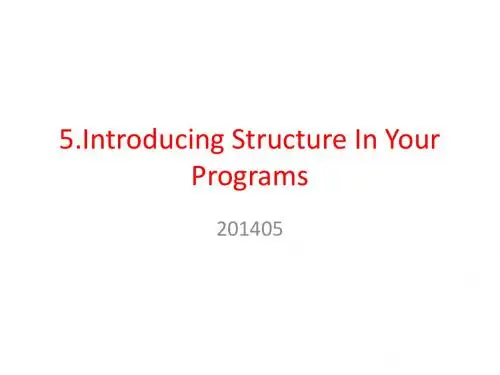 5.Introducing Structure In Your Programs

201405